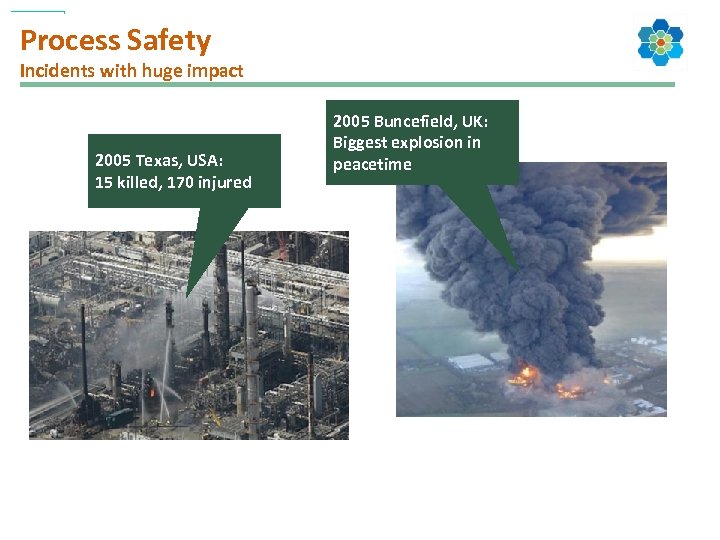 Process Safety
Incidents with huge impact

2005 Texas, USA:
15 killed, 170 injured

2005 Buncefield, UK:
Biggest explosion in peacetime